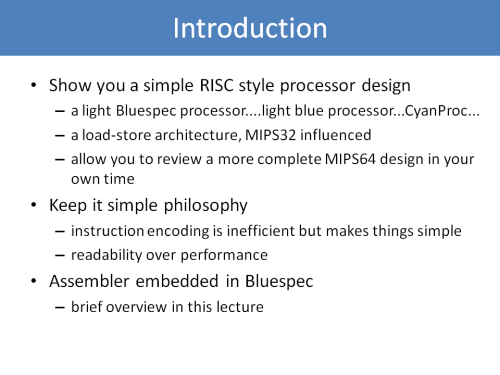 Introduction

• Show you a simple RISC style processor design
– a light Bluespec processor....light blue processor...CyanProc...
– a load-store architecture, MIPS32 influenced
– allow you to review a more complete MIPS64 design in your own time

• Keep it simple philosophy
– instruction encoding is inefficient but makes things simple
– readability over performance

• Assembler embedded in Bluespec
– brief overview in this lecture